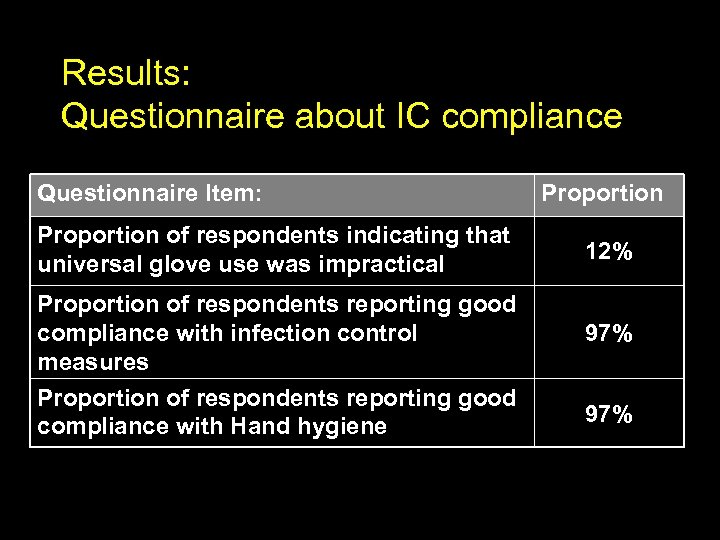 Results:
Questionnaire about IC compliance

| Questionnaire Item: | Proportion |
|---|---|
| Proportion of respondents indicating that universal glove use was impractical | 12% |
| Proportion of respondents reporting good compliance with infection control measures | 97% |
| Proportion of respondents reporting good compliance with Hand hygiene | 97% |